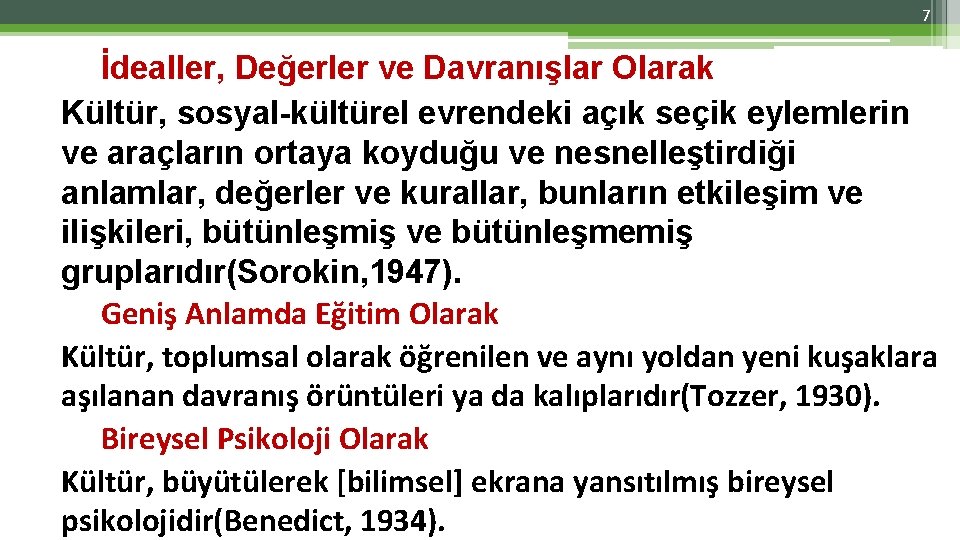 7

İdealler, Değerler ve Davranışlar Olarak

Kültür, sosyal-kültürel evrendeki açık seçik eylemlerin ve araçların ortaya koyduğu ve nesnelleştirdiği anlamlar, değerler ve kurallar, bunların etkileşim ve ilişkileri, bütünleşmiş ve bütünleşmemiş gruplarıdır(Sorokin,1947).

Geniş Anlamda Eğitim Olarak

Kültür, toplumsal olarak öğrenilen ve aynı yoldan yeni kuşaklara aşılanan davranış örüntüleri ya da kalıplarıdır(Tozzer, 1930).

Bireysel Psikoloji Olarak

Kültür, büyütülerek [bilimsel] ekrana yansıtılmış bireysel psikolojidir(Benedict, 1934).